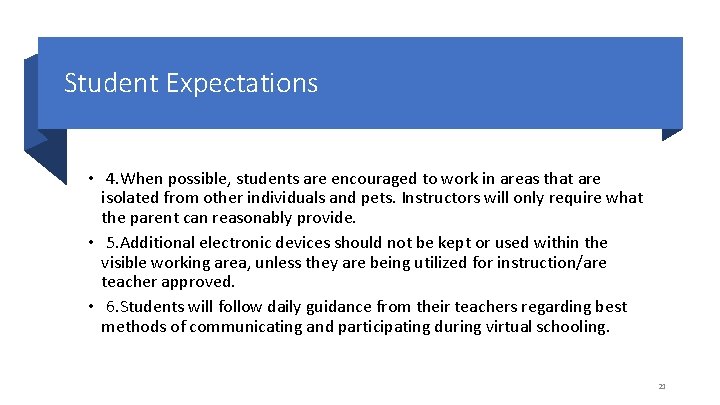 Student Expectations

• 4.When possible, students are encouraged to work in areas that are isolated from other individuals and pets. Instructors will only require what the parent can reasonably provide.

• 5.Additional electronic devices should not be kept or used within the visible working area, unless they are being utilized for instruction/are teacher approved.

• 6.Students will follow daily guidance from their teachers regarding best methods of communicating and participating during virtual schooling.

21